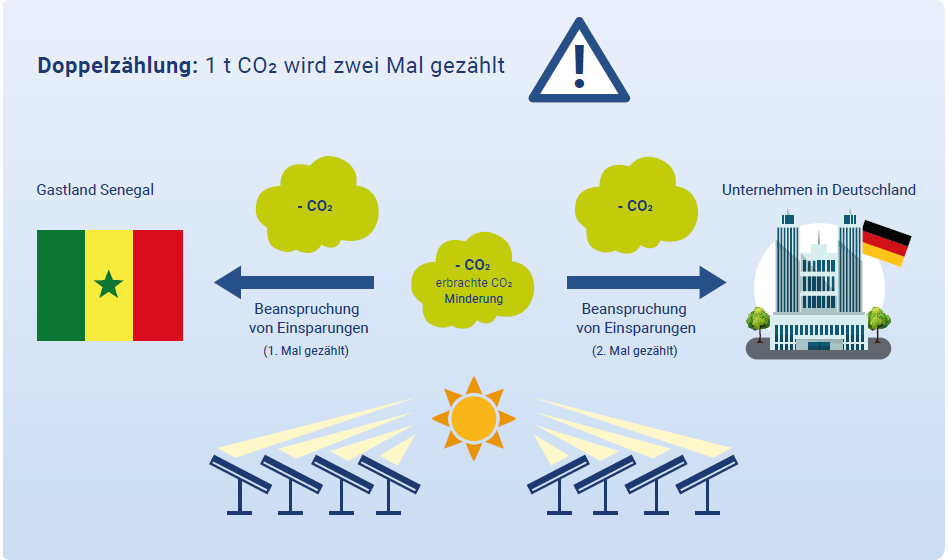 **Doppelzählung:** 1 t $CO_2$ wird zwei Mal gezählt

Gastland Senegal

- $CO_2$

Beanspruchung von Einsparungen

(1. Mal gezählt)

- $CO_2$
erbrachte $CO_2$ Minderung

- $CO_2$

Beanspruchung von Einsparungen

(2. Mal gezählt)

Unternehmen in Deutschland